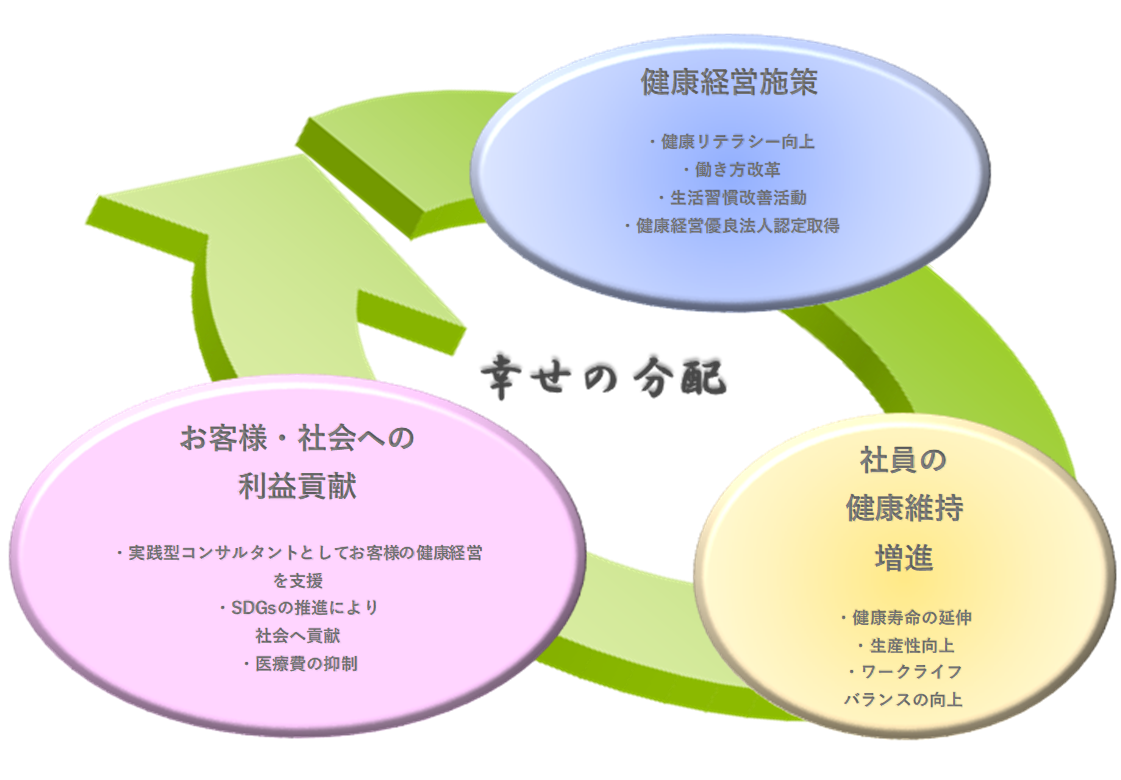 健康経営施策

・健康リテラシー向上
・働き方改革
・生活習慣改善活動
・健康経営優良法人認定取得

幸せの分配

お客様・社会への
利益貢献

・実践型コンサルタントとしてお客様の健康経営を支援
・SDGsの推進により
社会へ貢献
・医療費の抑制

社員の
健康維持
増進

・健康寿命の延伸
・生産性向上
・ワークライフ
バランスの向上